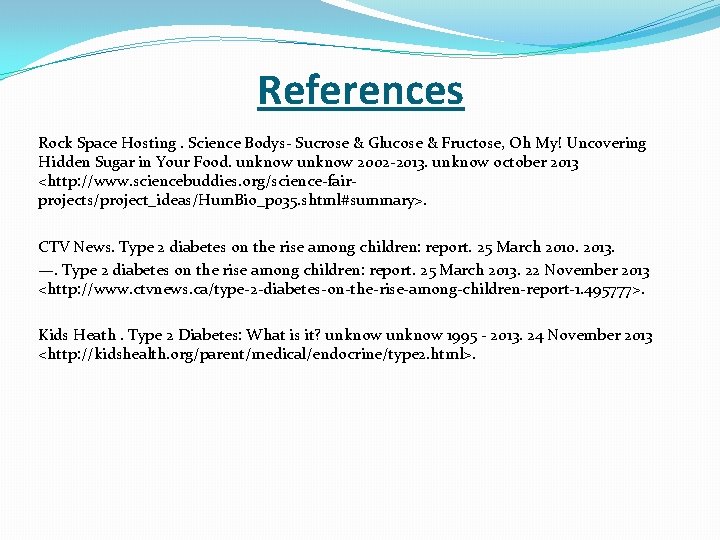 References

Rock Space Hosting . Science Bodys- Sucrose & Glucose & Fructose, Oh My! Uncovering Hidden Sugar in Your Food. unknow unknow 2002-2013. unknow october 2013 <http://www.sciencebuddies.org/science-fair-projects/project_ideas/HumBio_p035.shtml#summary>.

CTV News. Type 2 diabetes on the rise among children: report. 25 March 2010. 2013.
—. Type 2 diabetes on the rise among children: report. 25 March 2013. 22 November 2013 <http://www.ctvnews.ca/type-2-diabetes-on-the-rise-among-children-report-1.495777>.

Kids Heath . Type 2 Diabetes: What is it? unknow unknow 1995 - 2013. 24 November 2013 <http://kidshealth.org/parent/medical/endocrine/type2.html>.